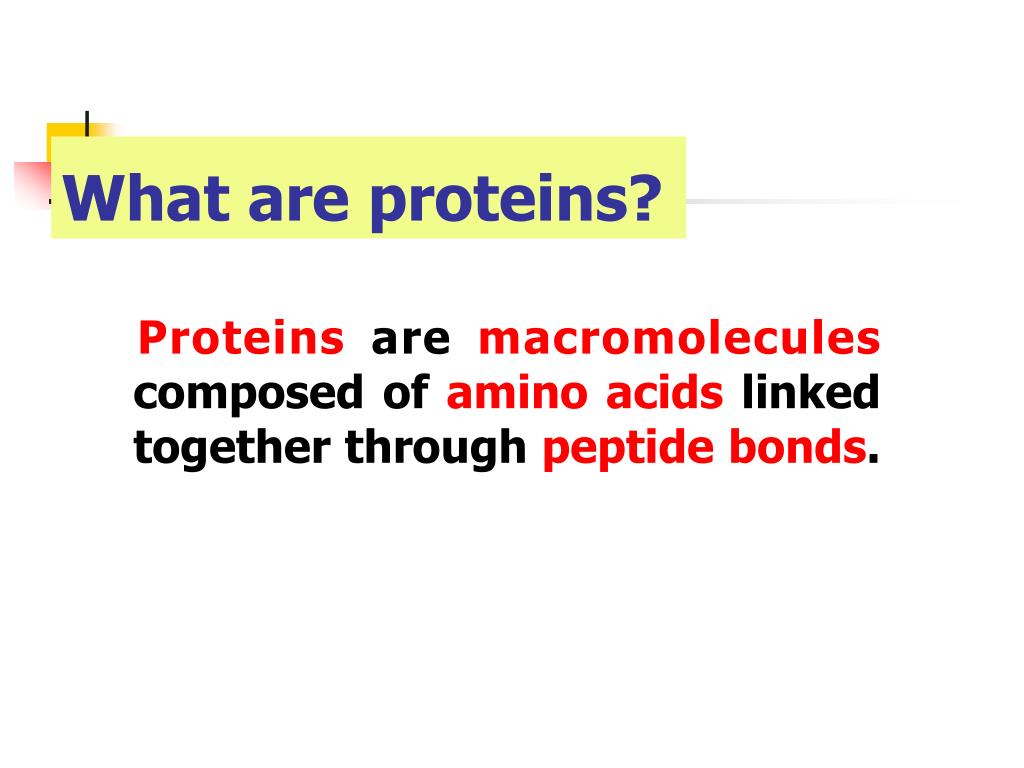 What are proteins?

Proteins are macromolecules composed of amino acids linked together through peptide bonds.